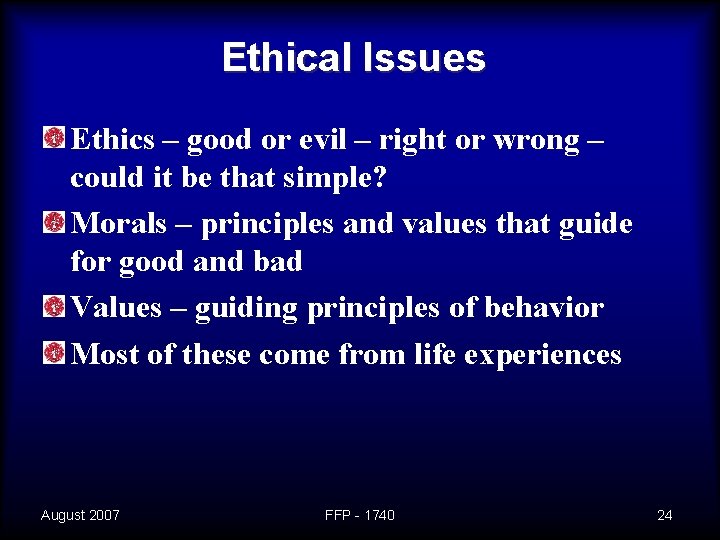 Ethical Issues

Ethics – good or evil – right or wrong – could it be that simple?

Morals – principles and values that guide for good and bad

Values – guiding principles of behavior

Most of these come from life experiences

August 2007
FFP - 1740
24